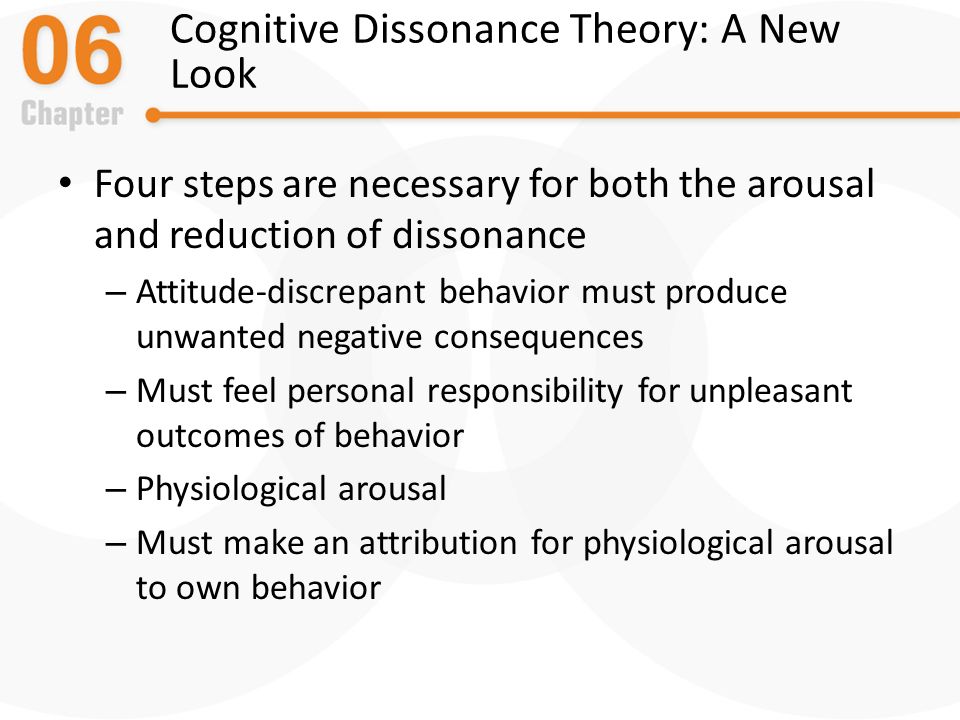 06
Chapter

Cognitive Dissonance Theory: A New Look

• Four steps are necessary for both the arousal and reduction of dissonance
– Attitude-discrepant behavior must produce unwanted negative consequences
– Must feel personal responsibility for unpleasant outcomes of behavior
– Physiological arousal
– Must make an attribution for physiological arousal to own behavior